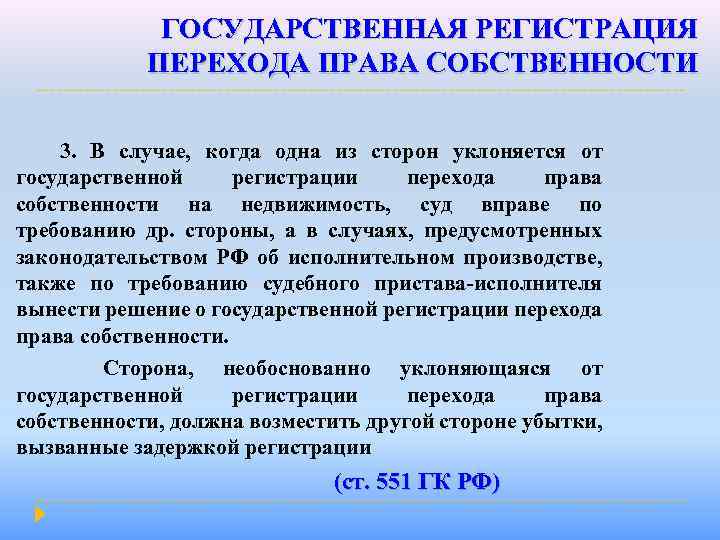 ГОСУДАРСТВЕННАЯ РЕГИСТРАЦИЯ ПЕРЕХОДА ПРАВА СОБСТВЕННОСТИ

3. В случае, когда одна из сторон уклоняется от государственной регистрации перехода права собственности на недвижимость, суд вправе по требованию др. стороны, а в случаях, предусмотренных законодательством РФ об исполнительном производстве, также по требованию судебного пристава-исполнителя вынести решение о государственной регистрации перехода права собственности.

Сторона, необоснованно уклоняющаяся от государственной регистрации перехода права собственности, должна возместить другой стороне убытки, вызванные задержкой регистрации

(ст. 551 ГК РФ)